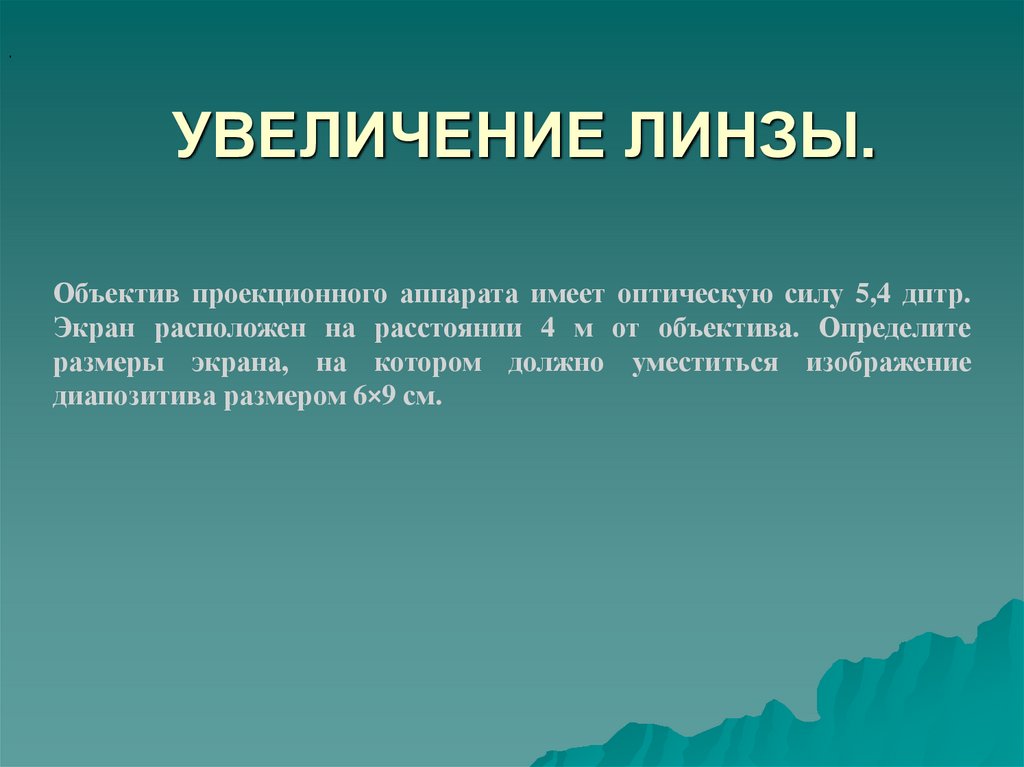 .

УВЕЛИЧЕНИЕ ЛИНЗЫ.

Объектив проекционного аппарата имеет оптическую силу 5,4 дптр. Экран расположен на расстоянии 4 м от объектива. Определите размеры экрана, на котором должно уместиться изображение диапозитива размером 6×9 см.